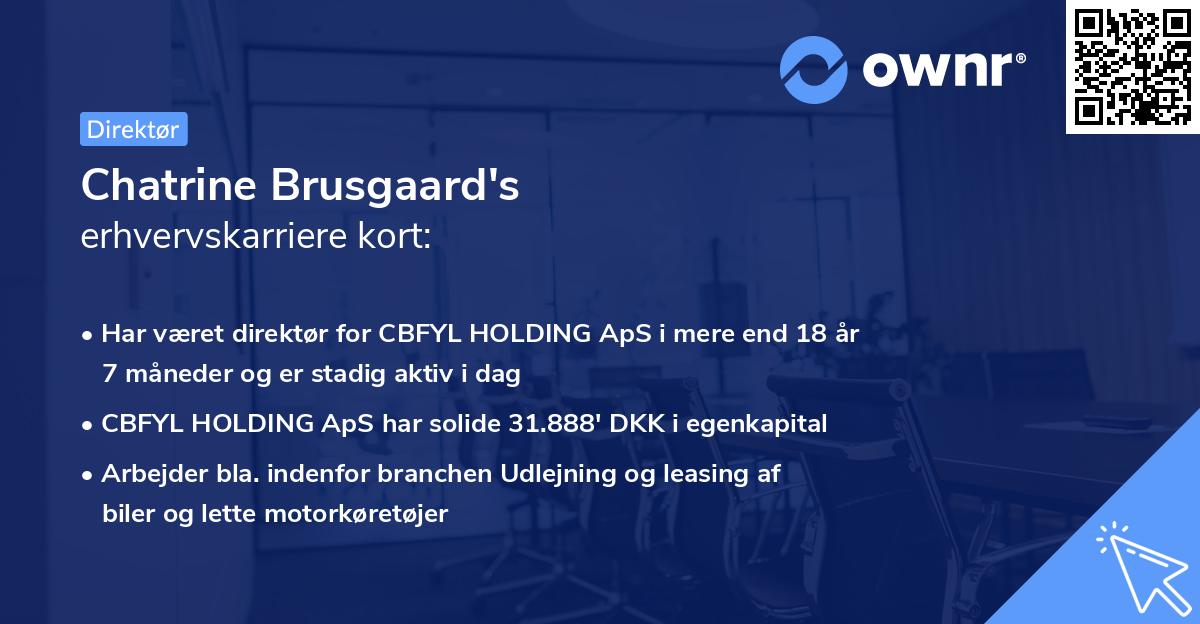 ownr®

Direktør

Chatrine Brusgaard's
erhvervskarriere kort:

• Har været direktør for CBFYL HOLDING ApS i mere end 18 år 7 måneder og er stadig aktiv i dag

• CBFYL HOLDING ApS har solide 31.888' DKK i egenkapital

• Arbejder bla. indenfor branchen Udlejning og leasing af biler og lette motorkøretøjer